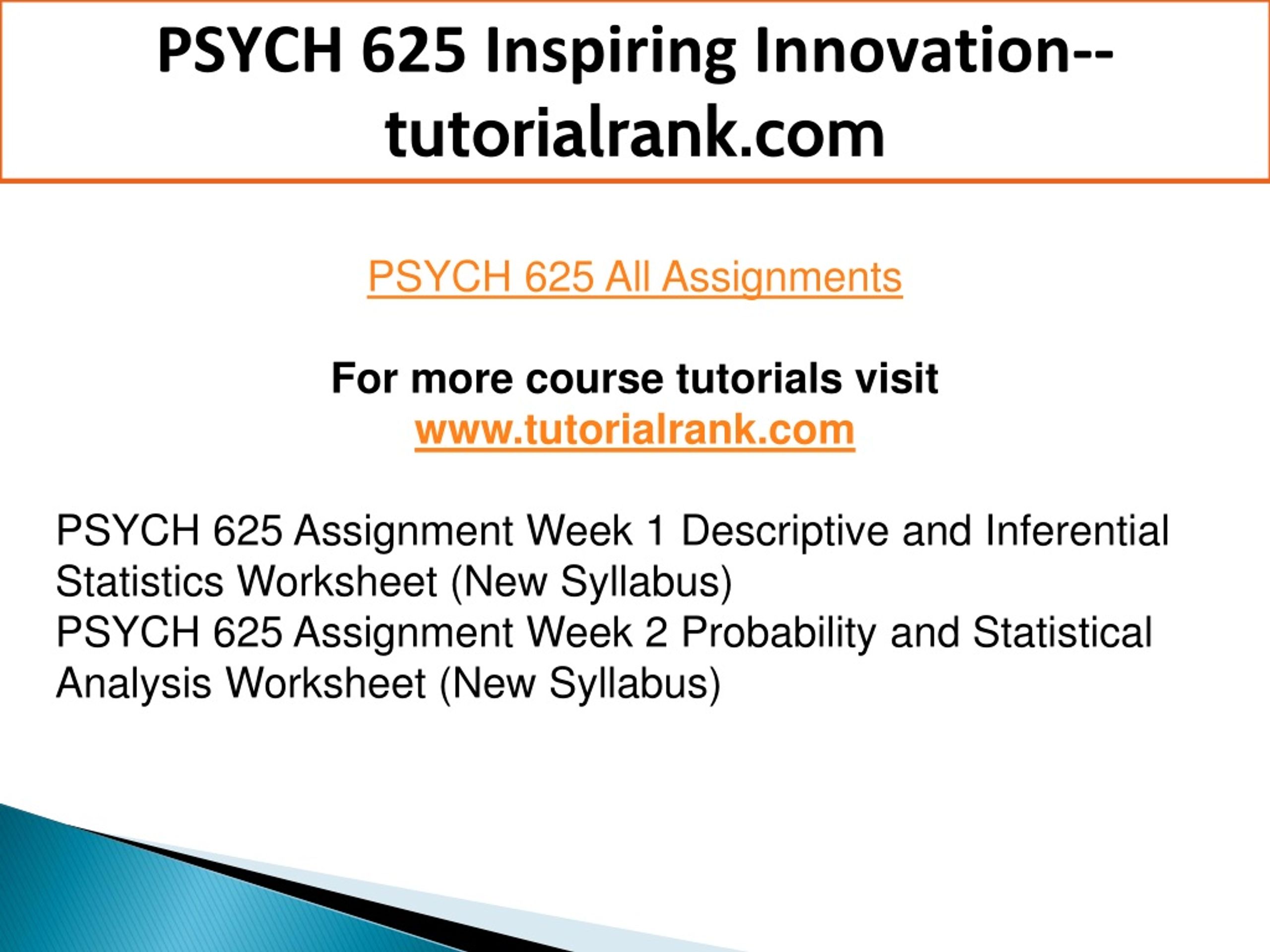 PSYCH 625 Inspiring Innovation--tutorialrank.com

PSYCH 625 All Assignments

For more course tutorials visit
www.tutorialrank.com

PSYCH 625 Assignment Week 1 Descriptive and Inferential Statistics Worksheet (New Syllabus)
PSYCH 625 Assignment Week 2 Probability and Statistical Analysis Worksheet (New Syllabus)